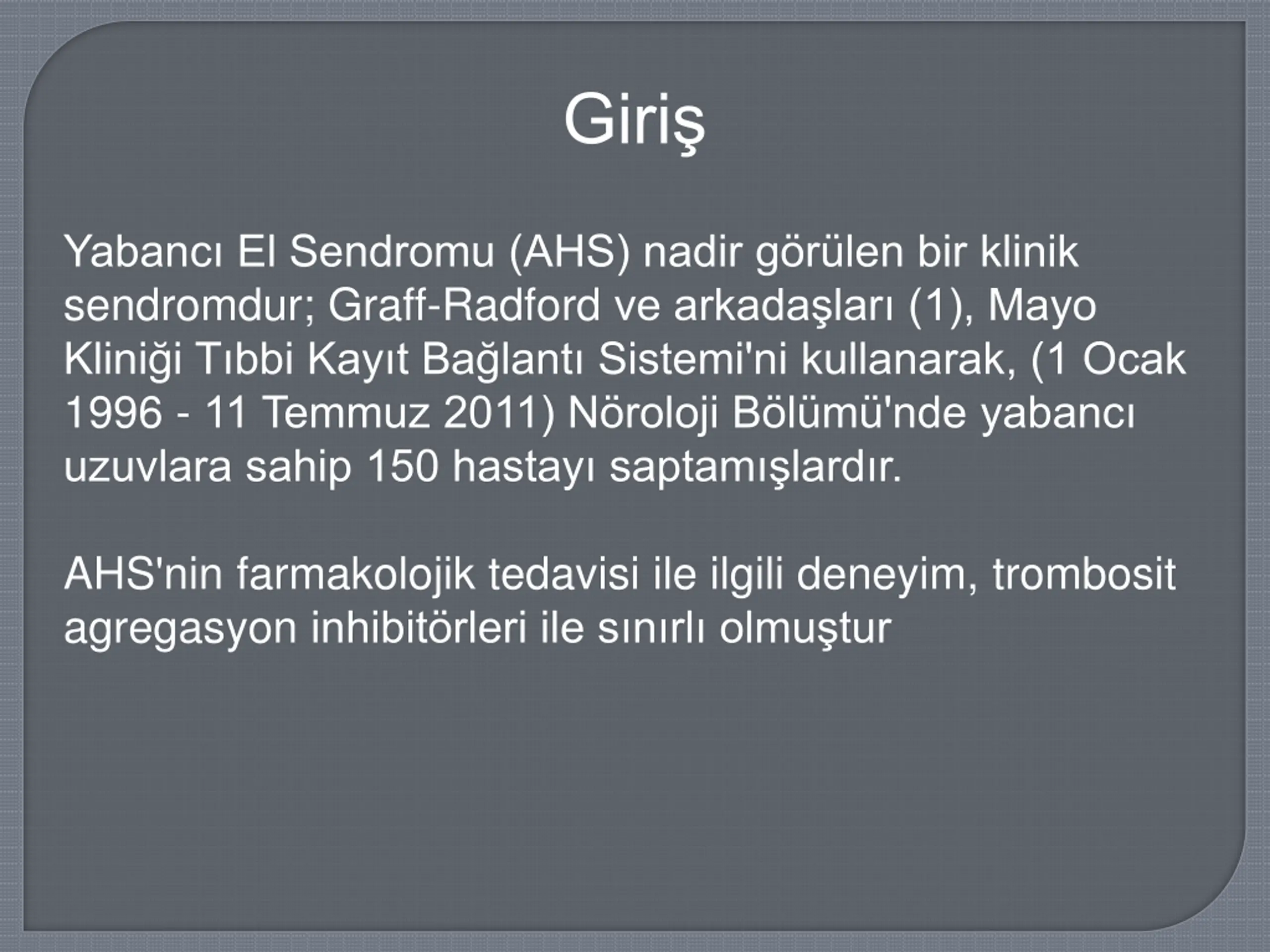 Giriş

Yabancı El Sendromu (AHS) nadir görülen bir klinik sendromdur; Graff-Radford ve arkadaşları (1), Mayo Kliniği Tıbbi Kayıt Bağlantı Sistemi'ni kullanarak, (1 Ocak 1996 - 11 Temmuz 2011) Nöroloji Bölümü'nde yabancı uzuvlara sahip 150 hastayı saptamışlardır.

AHS'nin farmakolojik tedavisi ile ilgili deneyim, trombosit agregasyon inhibitörleri ile sınırlı olmuştur